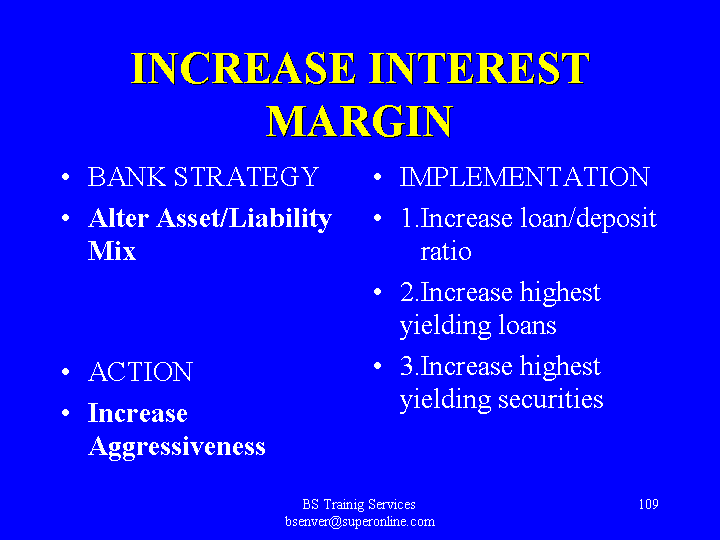 INCREASE INTEREST MARGIN

• BANK STRATEGY
• Alter Asset/Liability Mix

• ACTION
• Increase Aggressiveness

• IMPLEMENTATION
• 1.Increase loan/deposit ratio
• 2.Increase highest yielding loans
• 3.Increase highest yielding securities

BS Trainig Services
bsenver@superonline.com

109